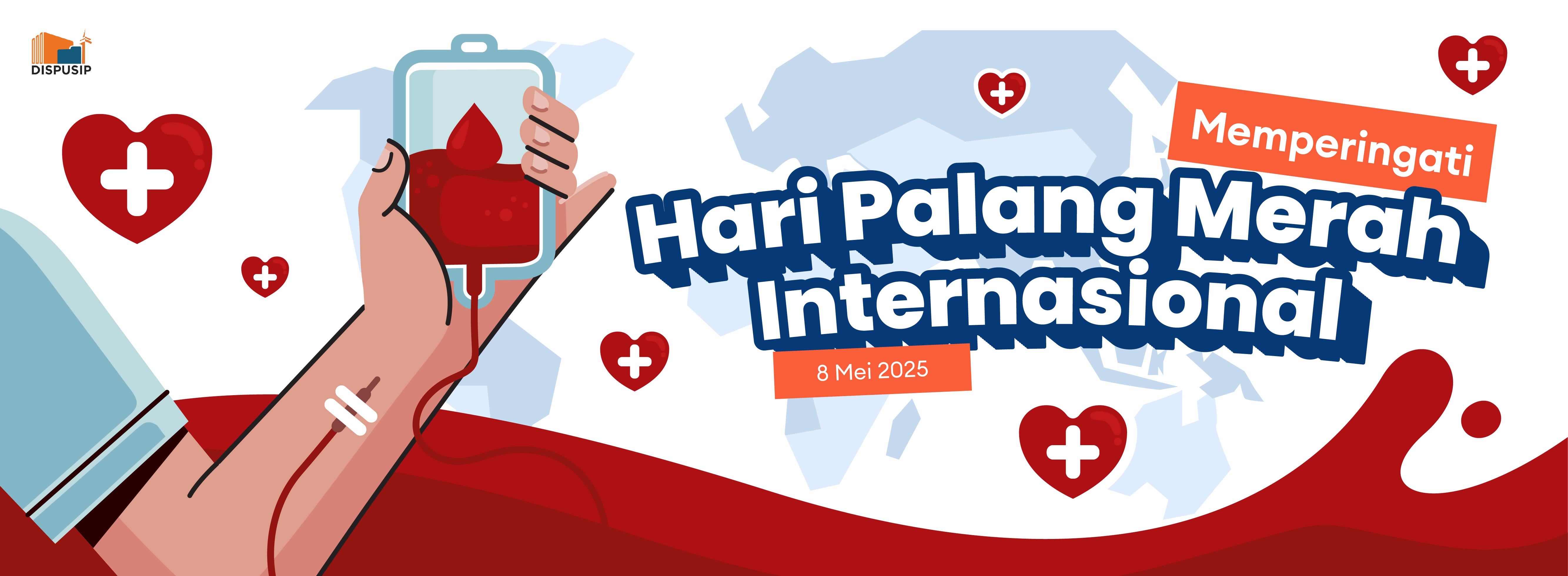 DISPUSIP

Memperingati

Hari Palang Merah Internasional

8 Mei 2025